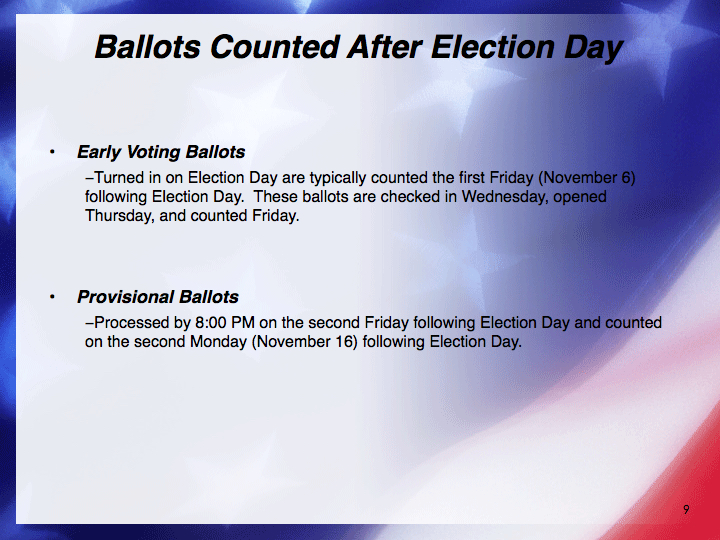 Ballots Counted After Election Day

• Early Voting Ballots

–Turned in on Election Day are typically counted the first Friday (November 6) following Election Day. These ballots are checked in Wednesday, opened Thursday, and counted Friday.

• Provisional Ballots

–Processed by 8:00 PM on the second Friday following Election Day and counted on the second Monday (November 16) following Election Day.

9